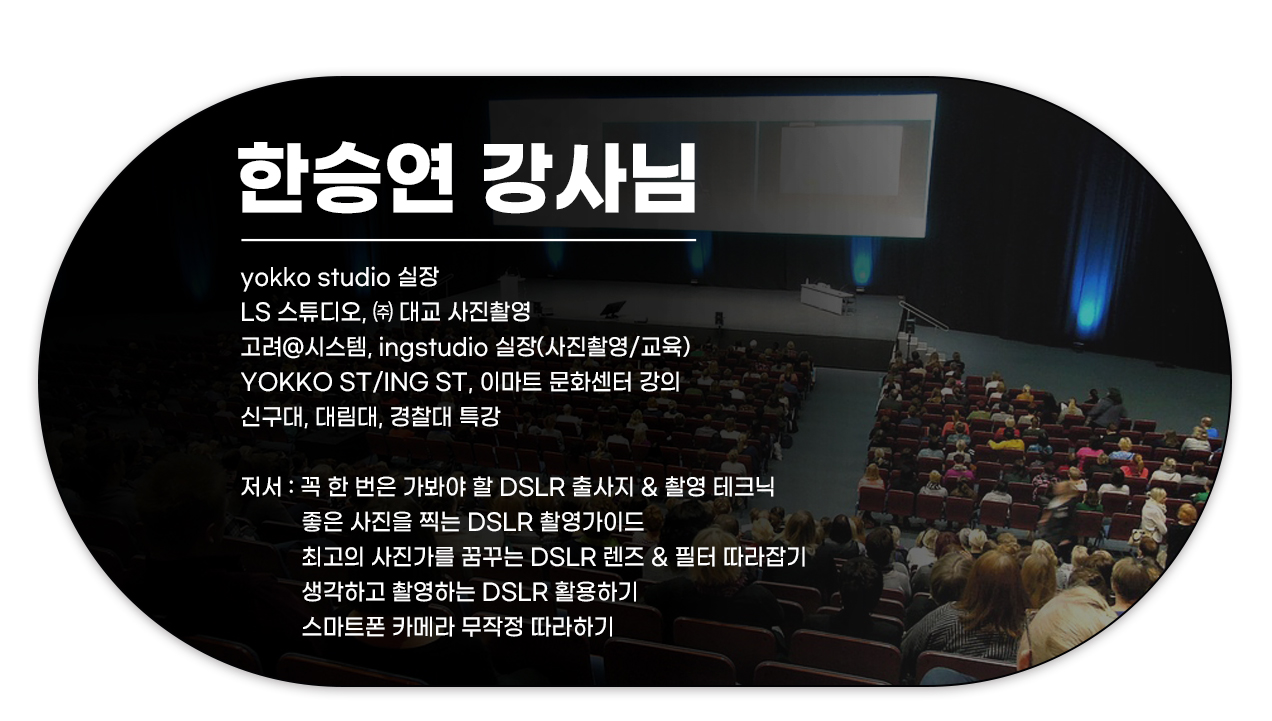 한승연 강사님

yokko studio 실장
LS 스튜디오, ㈜ 대교 사진촬영
고려@시스템, ingstudio 실장(사진촬영/교육)
YOKKO ST/ING ST, 이마트 문화센터 강의
신구대, 대림대, 경찰대 특강

저서 : 꼭 한 번은 가봐야 할 DSLR 출사지 & 촬영 테크닉
좋은 사진을 찍는 DSLR 촬영가이드
최고의 사진가를 꿈꾸는 DSLR 렌즈 & 필터 따라잡기
생각하고 촬영하는 DSLR 활용하기
스마트폰 카메라 무작정 따라하기